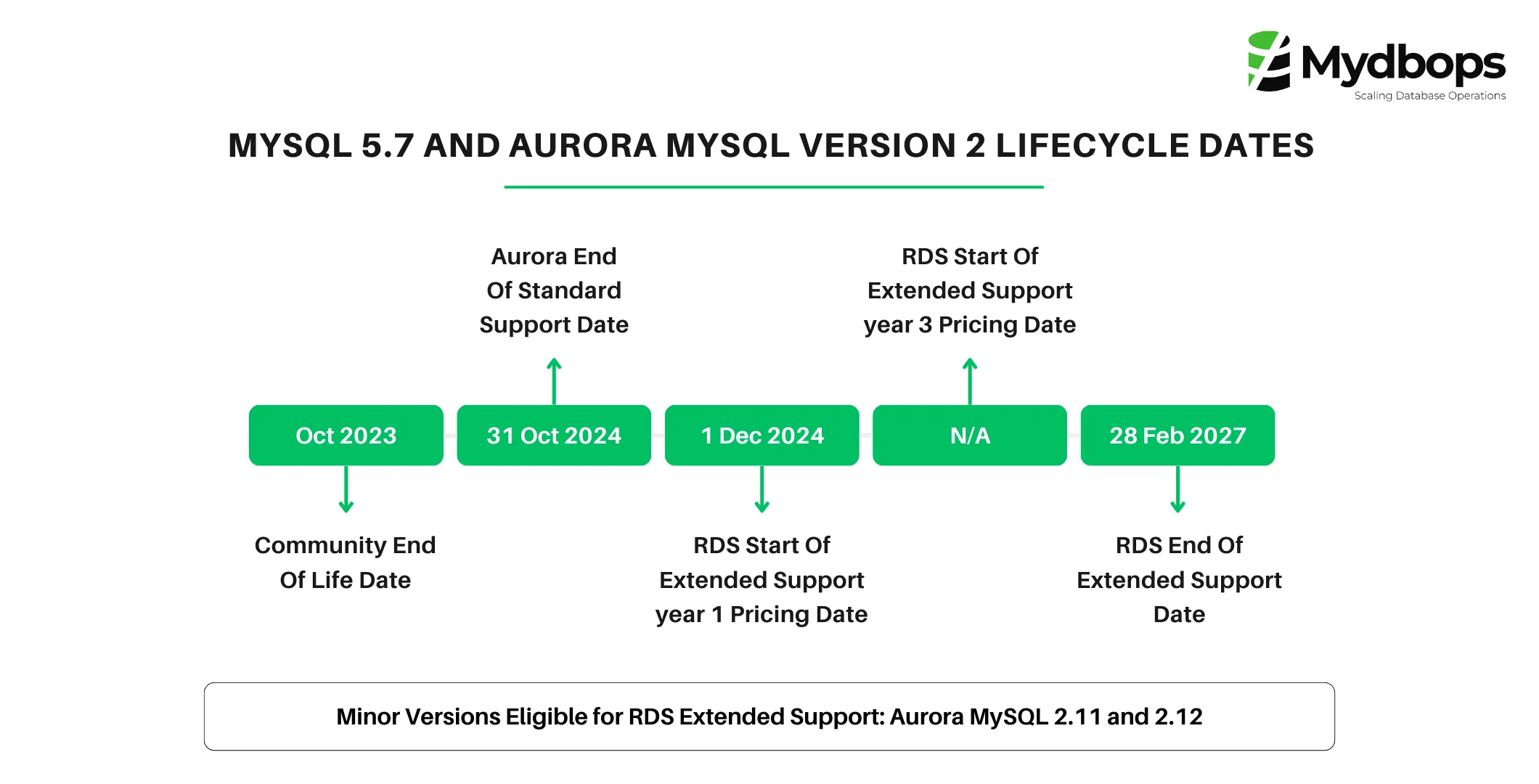 Mydbops
Scaling Database Operations

MYSQL 5.7 AND AURORA MYSQL VERSION 2 LIFECYCLE DATES

Aurora End Of Standard Support Date

RDS Start Of Extended Support year 3 Pricing Date

Oct 2023

31 Oct 2024

1 Dec 2024

N/A

28 Feb 2027

Community End Of Life Date

RDS Start Of Extended Support year 1 Pricing Date

RDS End Of Extended Support Date

Minor Versions Eligible for RDS Extended Support: Aurora MySQL 2.11 and 2.12